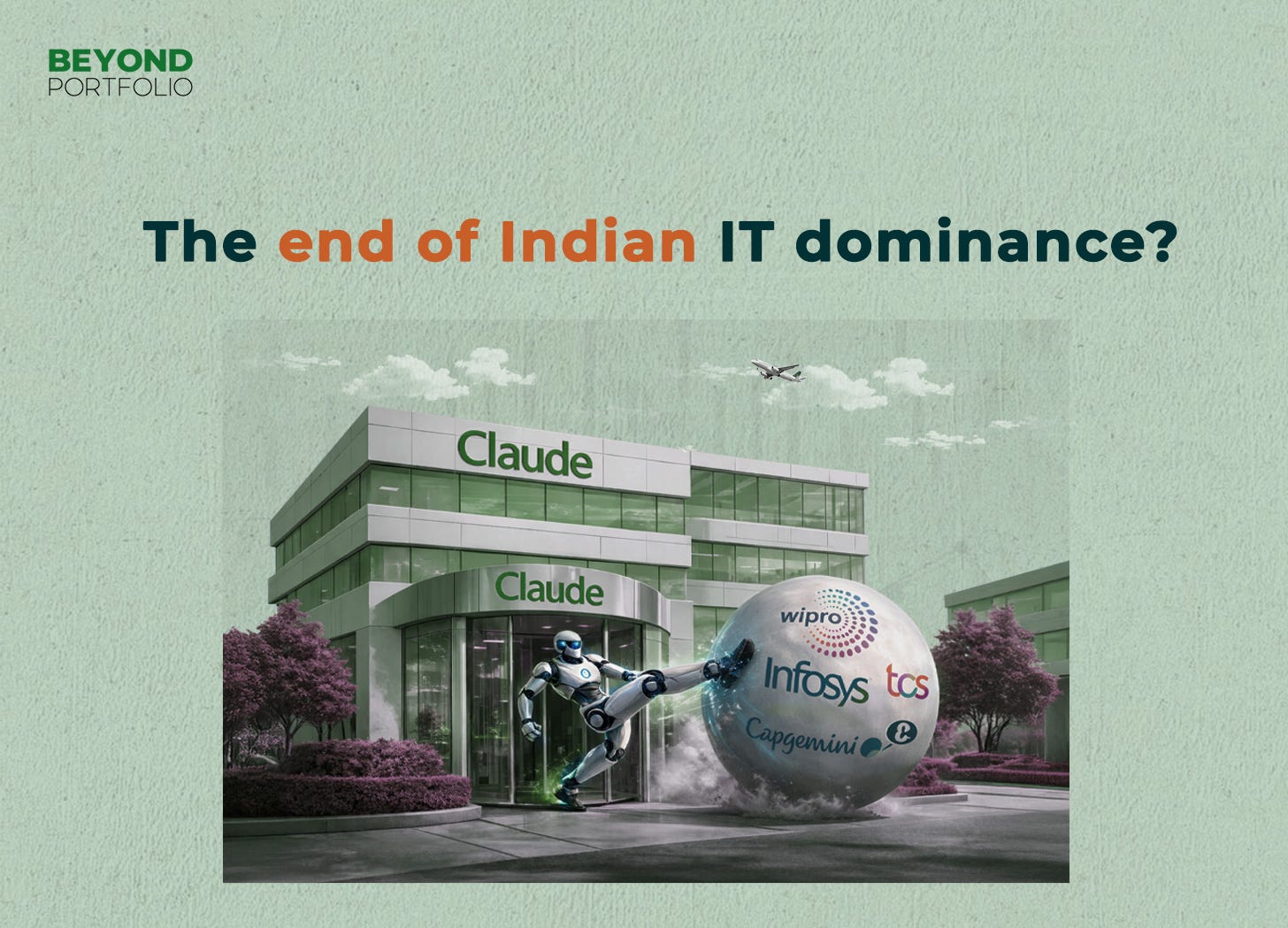 BEYOND
PORTFOLIO

The end of Indian IT dominance?

Claude

Claude

wipro

Infosys

tcs

Capgemini